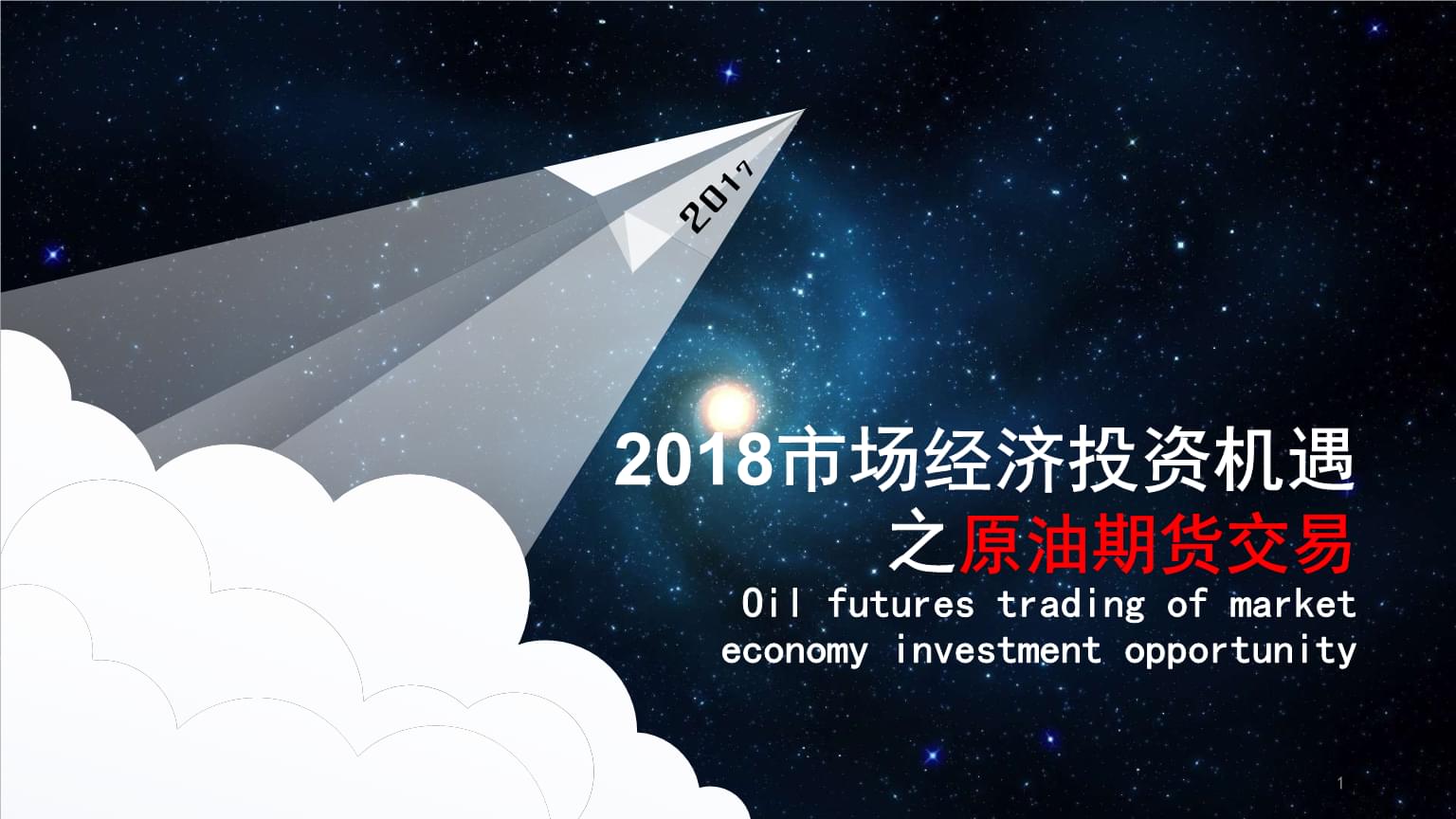 2017

2018市场经济投资机遇
之原油期货交易

Oil futures trading of market economy investment opportunity

1